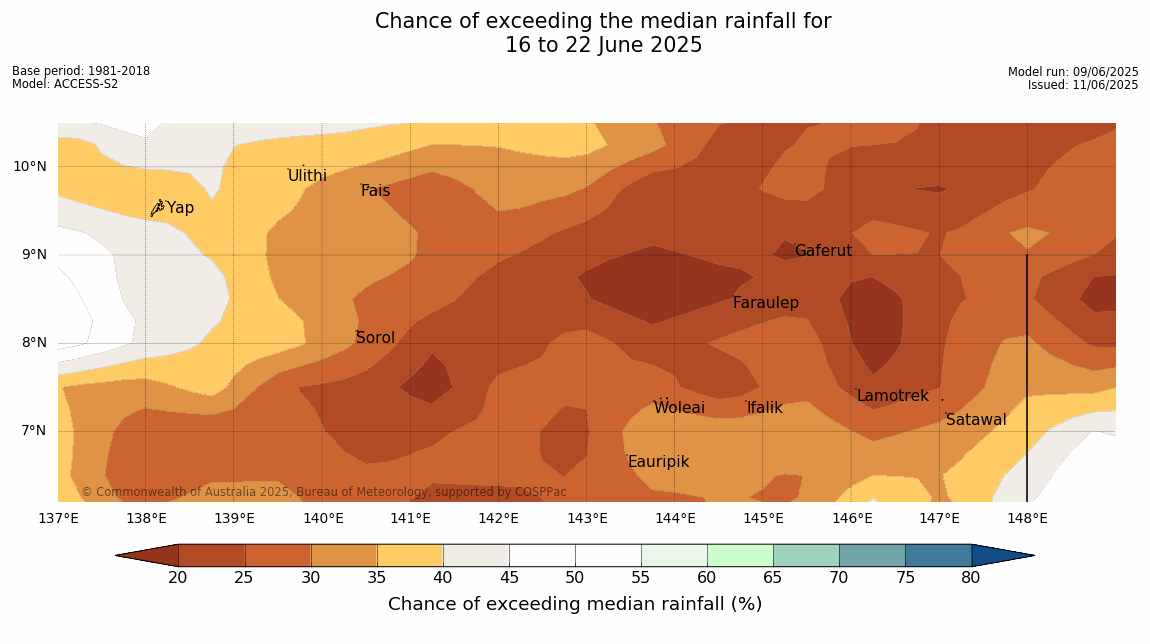 Chance of exceeding the median rainfall for
16 to 22 June 2025

Base period: 1981-2018
Model: ACCESS-S2

Model run: 09/06/2025
Issued: 11/06/2025

10°N
9°N
8°N
7°N

Ulithi
Fais
Yap
Gaferut
Faraulep
Sorol
Lamotrek
Woleai
Ifalik
Satawal
Eauripik

© Commonwealth of Australia 2025, Bureau of Meteorology, supported by COSPPac

137°E 138°E 139°E 140°E 141°E 142°E 143°E 144°E 145°E 146°E 147°E 148°E

20 25 30 35 40 45 50 55 60 65 70 75 80

Chance of exceeding median rainfall (%)